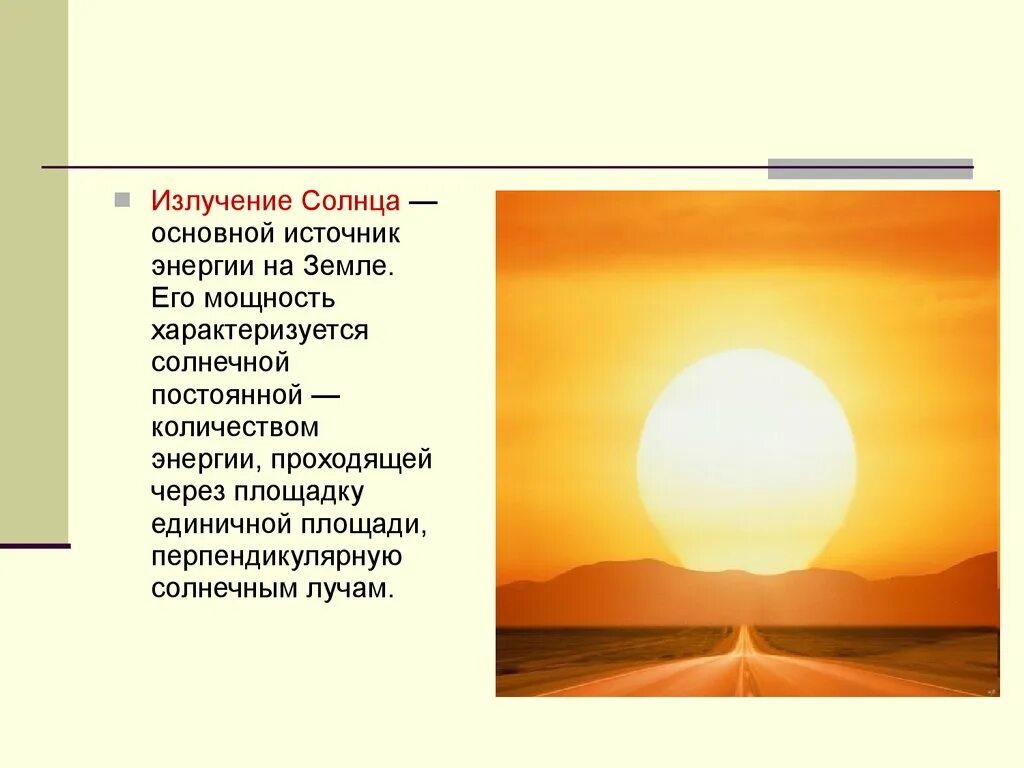 Излучение Солнца — основной источник энергии на Земле. Его мощность характеризуется солнечной постоянной — количеством энергии, проходящей через площадку единичной площади, перпендикулярную солнечным лучам.